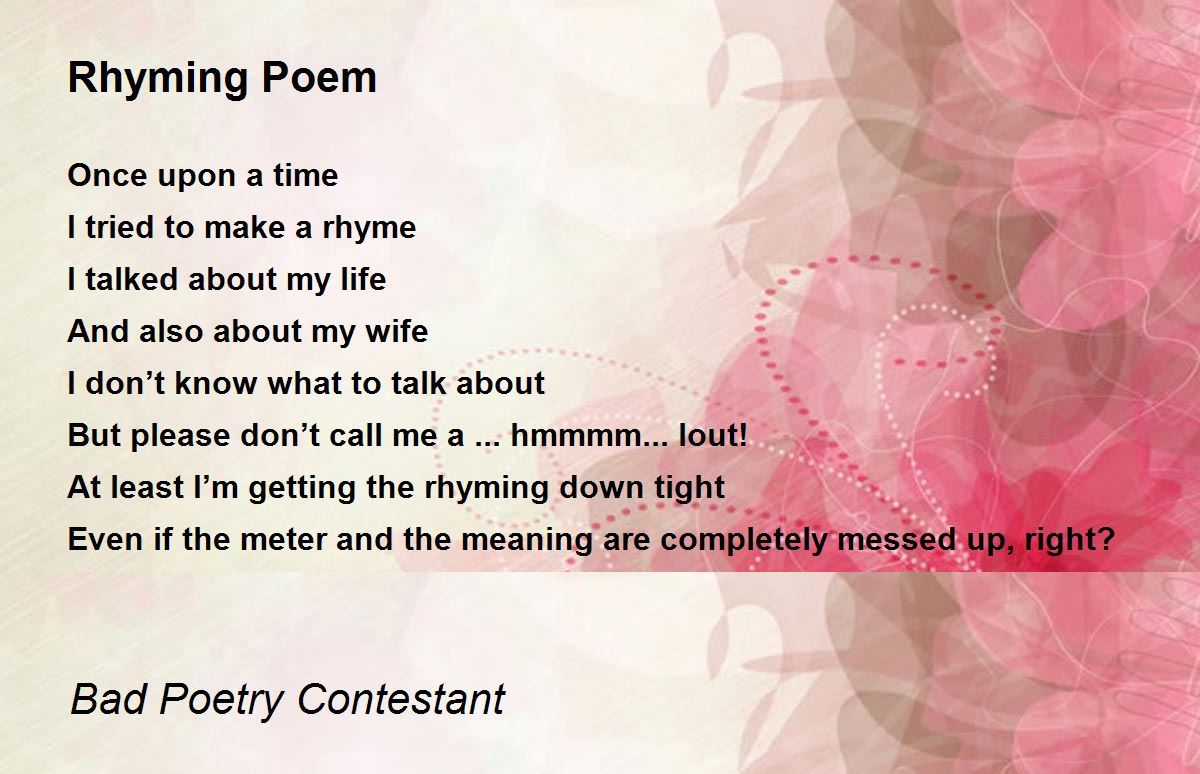 Rhyming Poem

Once upon a time
I tried to make a rhyme
I talked about my life
And also about my wife
I don’t know what to talk about
But please don’t call me a ... hmmmm... lout!
At least I’m getting the rhyming down tight
Even if the meter and the meaning are completely messed up, right?

Bad Poetry Contestant